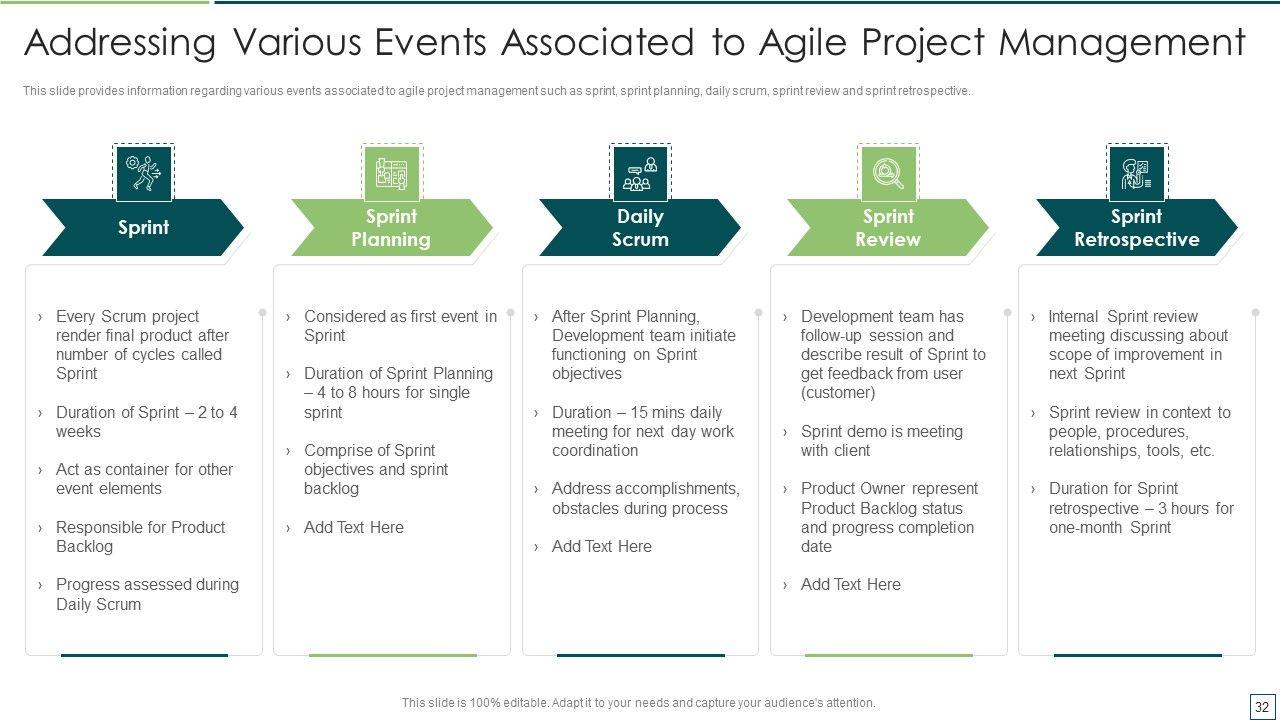 Addressing Various Events Associated to Agile Project Management

This slide provides information regarding various events associated to agile project management such as sprint, sprint planning, daily scrum, sprint review and sprint retrospective.

Sprint

› Every Scrum project render final product after number of cycles called Sprint

› Duration of Sprint – 2 to 4 weeks

› Act as container for other event elements

› Responsible for Product Backlog

› Progress assessed during Daily Scrum

Sprint Planning

› Considered as first event in Sprint

› Duration of Sprint Planning – 4 to 8 hours for single sprint

› Comprise of Sprint objectives and sprint backlog

› Add Text Here

Daily Scrum

› After Sprint Planning, Development team initiate functioning on Sprint objectives

› Duration – 15 mins daily meeting for next day work coordination

› Address accomplishments, obstacles during process

› Add Text Here

Sprint Review

› Development team has follow-up session and describe result of Sprint to get feedback from user (customer)

› Sprint demo is meeting with client

› Product Owner represent Product Backlog status and progress completion date

› Add Text Here

Sprint Retrospective

› Internal Sprint review meeting discussing about scope of improvement in next Sprint

› Sprint review in context to people, procedures, relationships, tools, etc.

› Duration for Sprint retrospective – 3 hours for one-month Sprint

This slide is 100% editable. Adapt it to your needs and capture your audience's attention.

32